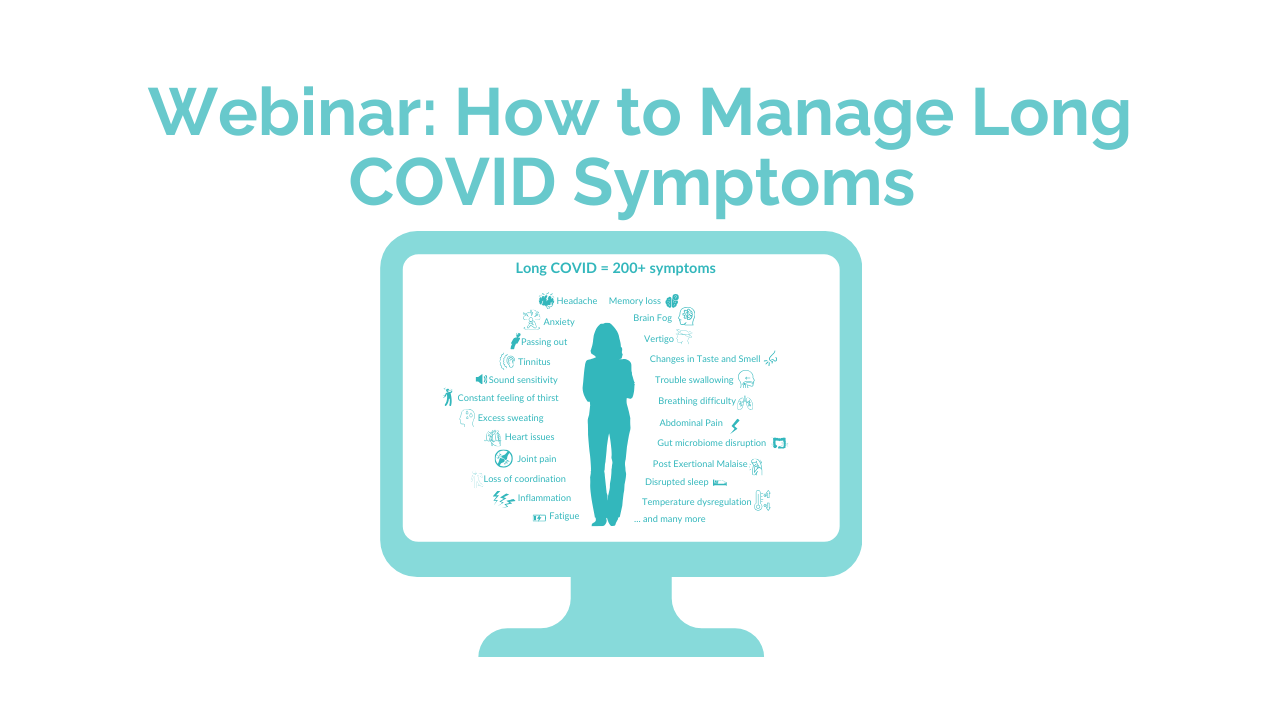 Webinar: How to Manage Long COVID Symptoms

Long COVID = 200+ symptoms

Headache
Anxiety
Passing out
Tinnitus
Sound sensitivity
Constant feeling of thirst
Excess sweating
Heart issues
Joint pain
Loss of coordination
Inflammation
Fatigue

Memory loss
Brain Fog
Vertigo
Changes in Taste and Smell
Trouble swallowing
Breathing difficulty
Abdominal Pain
Gut microbiome disruption
Post Exertional Malaise
Disrupted sleep
Temperature dysregulation
... and many more